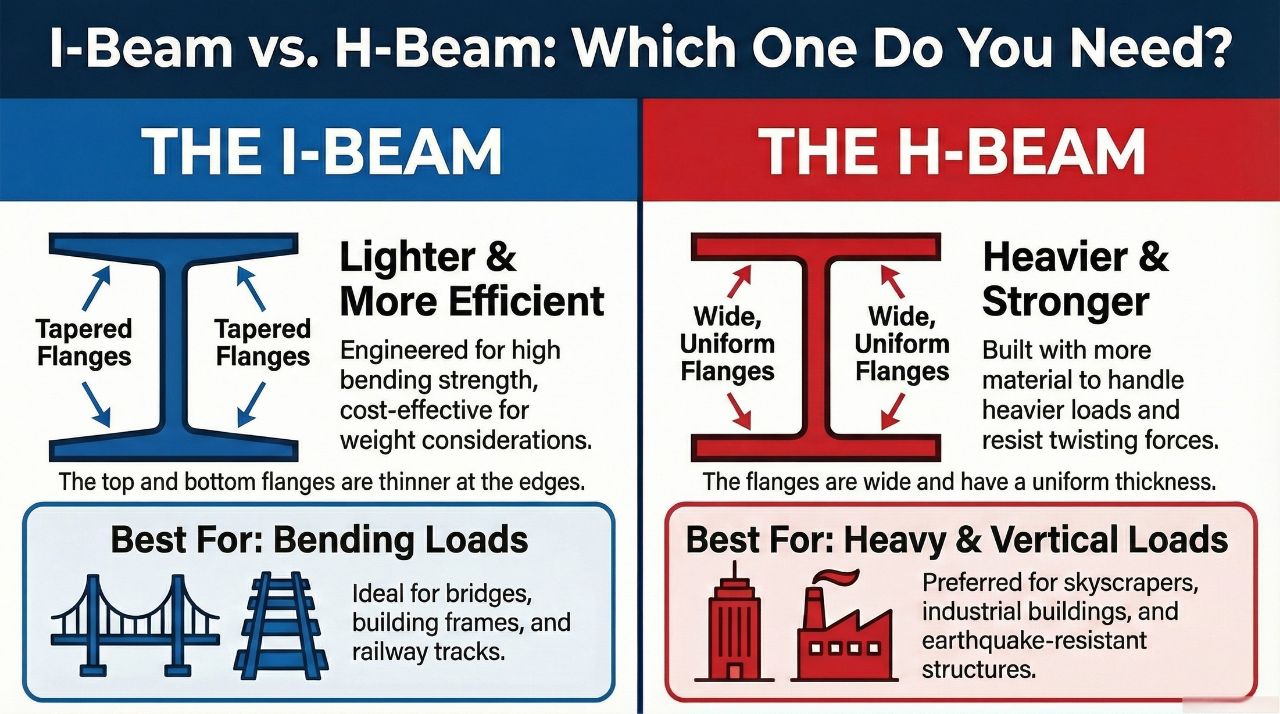 I-Beam vs. H-Beam: Which One Do You Need?

THE I-BEAM

Tapered Flanges

Tapered Flanges

Lighter & More Efficient

Engineered for high bending strength, cost-effective for weight considerations.

The top and bottom flanges are thinner at the edges.

Best For: Bending Loads

Ideal for bridges, building frames, and railway tracks.

THE H-BEAM

Wide, Uniform Flanges

Wide, Uniform Flanges

Heavier & Stronger

Built with more material to handle heavier loads and resist twisting forces.

The flanges are wide and have a uniform thickness.

Best For: Heavy & Vertical Loads

Preferred for skyscrapers, industrial buildings, and earthquake-resistant structures.